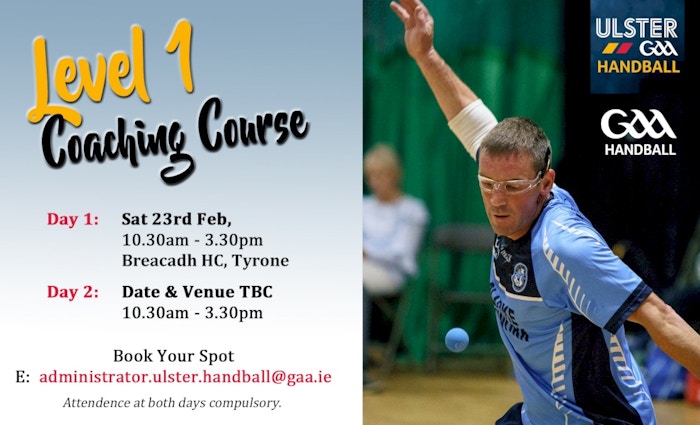 Level 1
Coaching Course

Day 1: Sat 23rd Feb,
10.30am - 3.30pm
Breacadh HC, Tyrone

Day 2: Date & Venue TBC
10.30am - 3.30pm

Book Your Spot
E: administrator.ulster.handball@gaa.ie

Attendence at both days compulsory.

ULSTER
GAA
HANDBALL

GAA
HANDBALL